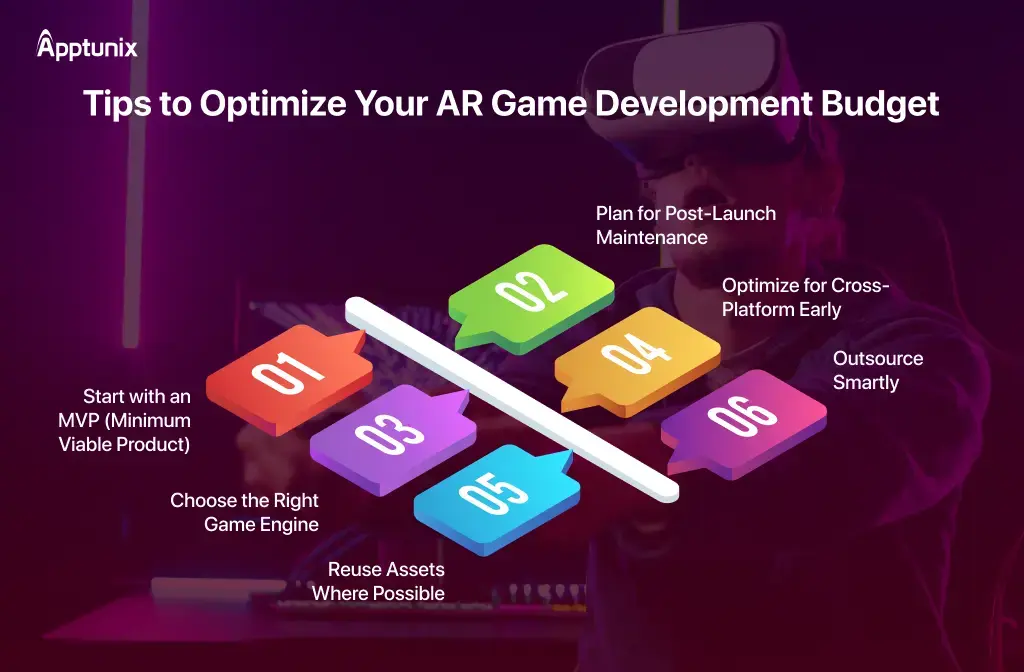 Apptunix

Tips to Optimize Your AR Game Development Budget

01
Start with an MVP (Minimum Viable Product)

02
Plan for Post-Launch Maintenance

03
Choose the Right Game Engine

04
Optimize for Cross-Platform Early

05
Reuse Assets Where Possible

06
Outsource Smartly